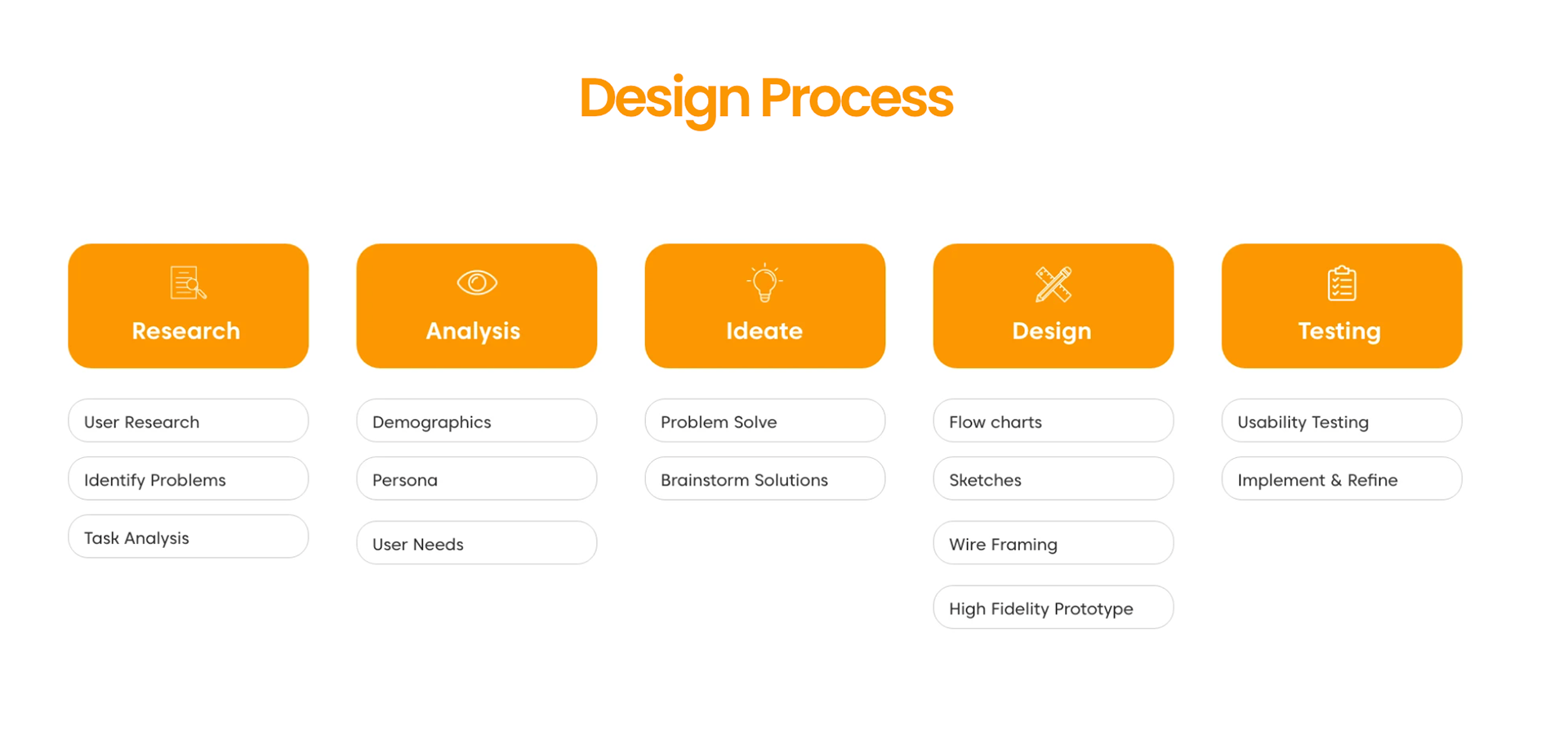 Design Process

Research

User Research

Identify Problems

Task Analysis

Analysis

Demographics

Persona

User Needs

Ideate

Problem Solve

Brainstorm Solutions

Design

Flow charts

Sketches

Wire Framing

High Fidelity Prototype

Testing

Usability Testing

Implement & Refine